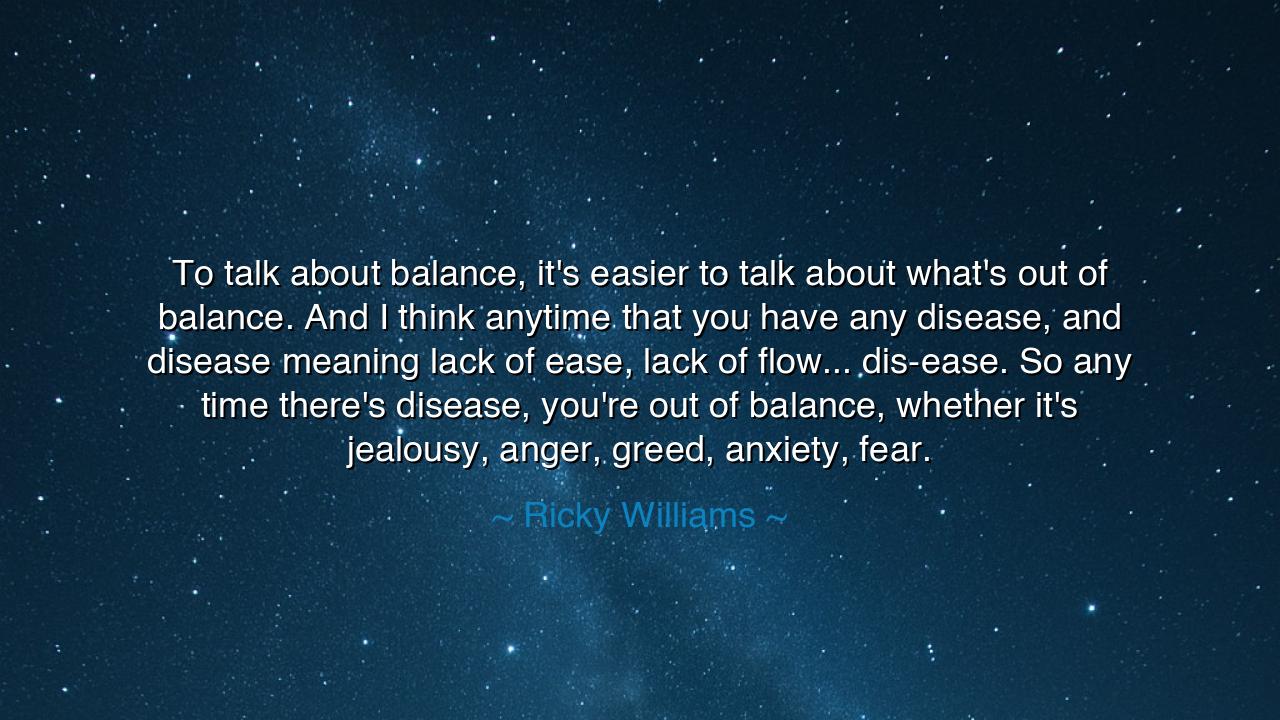 To talk about balance, it's easier to talk about what's out of balance. And I think anytime that you have any disease, and disease meaning lack of ease, lack of flow... dis-ease. So any time there's disease, you're out of balance, whether it's jealousy, anger, greed, anxiety, fear.

~ Ricky Williams ~